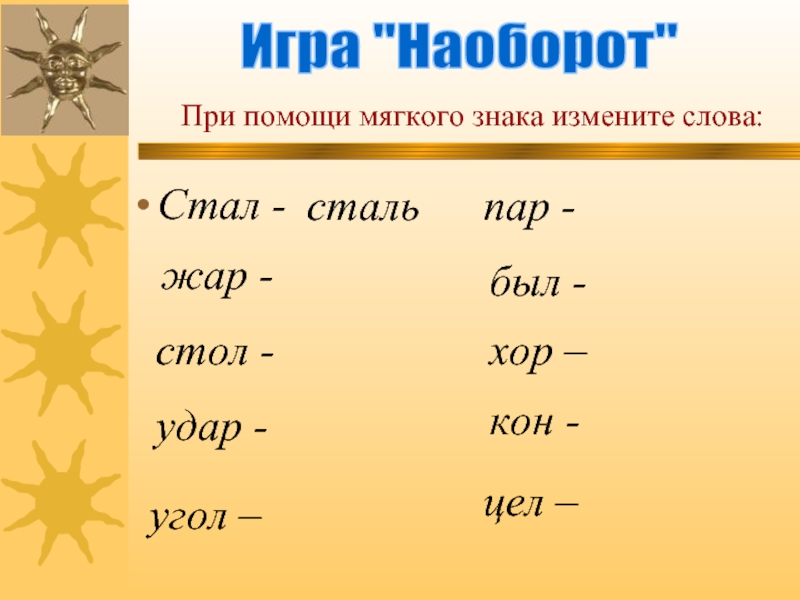 Игра "Наоборот"

При помощи мягкого знака измените слова:

• Стал - сталь

жар -

стол -

удар -

угол –

пар -

был -

хор –

кон -

цел –